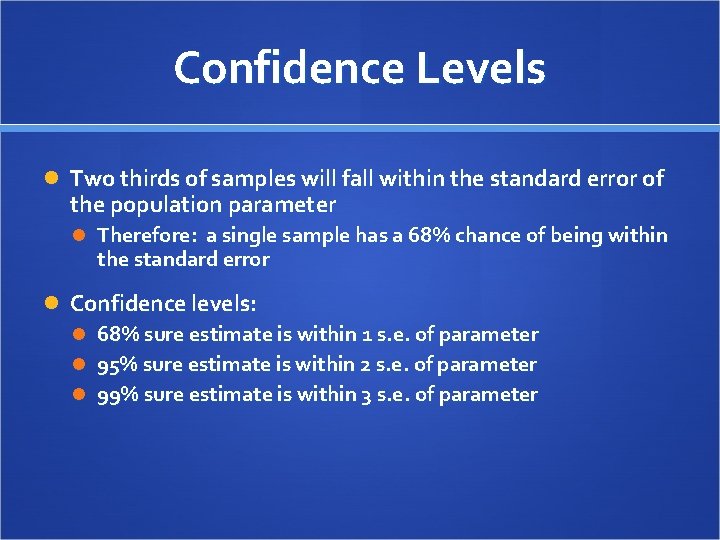 Confidence Levels

Two thirds of samples will fall within the standard error of the population parameter

Therefore: a single sample has a 68% chance of being within the standard error

Confidence levels:

68% sure estimate is within 1 s.e. of parameter

95% sure estimate is within 2 s.e. of parameter

99% sure estimate is within 3 s.e. of parameter